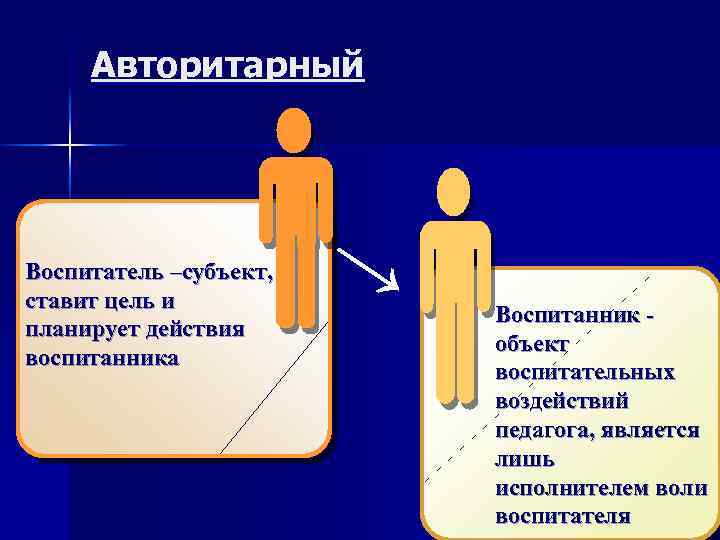 Авторитарный

Воспитатель –субъект, ставит цель и планирует действия воспитанника

Воспитанник - объект воспитательных воздействий педагога, является лишь исполнителем воли воспитателя